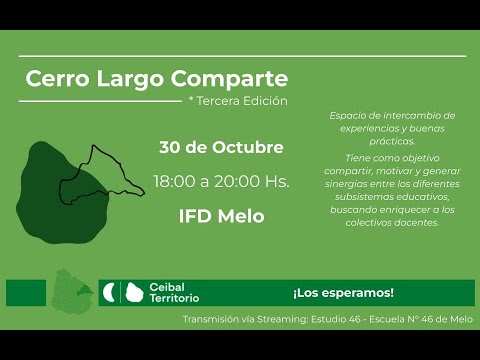 Cerro Largo Comparte

* Tercera Edición

30 de Octubre

18:00 a 20:00 Hs.

IFD Melo

Espacio de intercambio de experiencias y buenas prácticas.

Tiene como objetivo compartir, motivar y generar sinergias entre los diferentes subsistemas educativos, buscando enriquecer a los colectivos docentes.

Ceibal Territorio

¡Los esperamos!

Transmisión vía Streaming: Estudio 46 - Escuela N° 46 de Melo